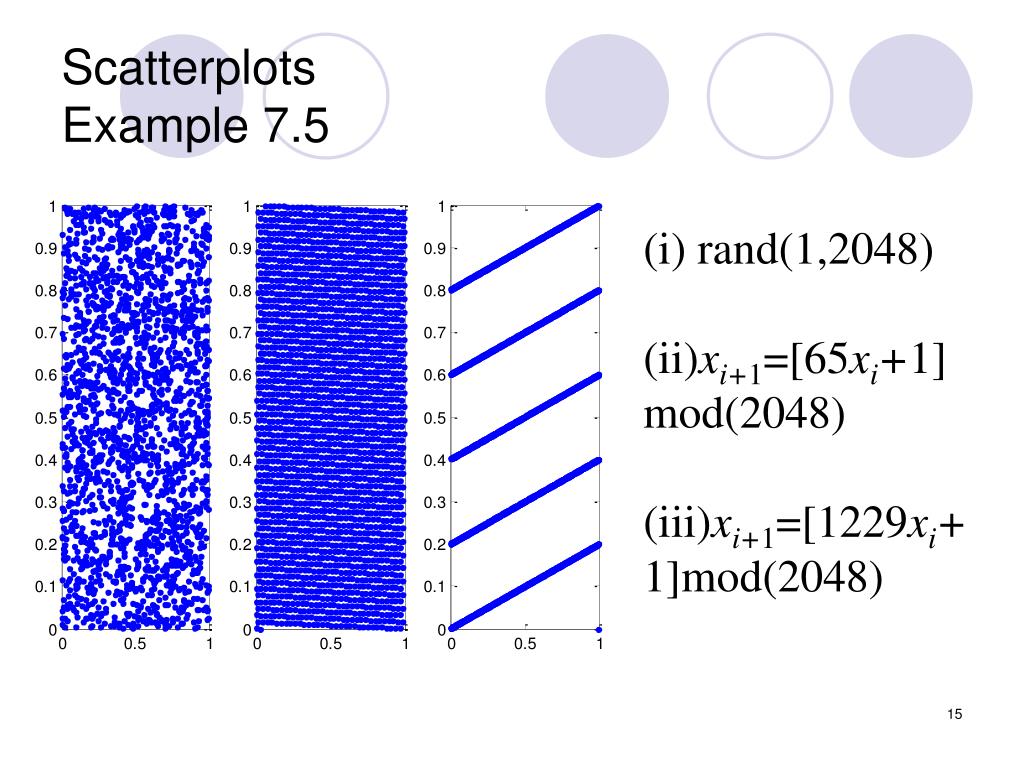 Scatterplots
Example 7.5

1
0.9
0.8
0.7
0.6
0.5
0.4
0.3
0.2
0.1
0
0 0.5 1

1
0.9
0.8
0.7
0.6
0.5
0.4
0.3
0.2
0.1
0
0 0.5 1

1
0.9
0.8
0.7
0.6
0.5
0.4
0.3
0.2
0.1
0
0 0.5 1

(i) rand(1,2048)

(ii)$x_{i+1}$=[65$x_i$+1] mod(2048)

(iii)$x_{i+1}$=[1229$x_i$+1]mod(2048)

15